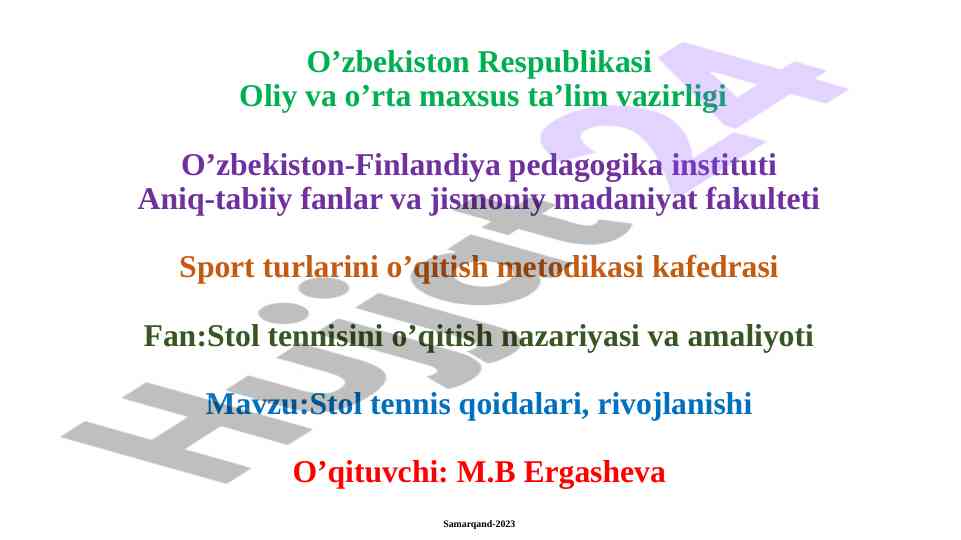 O’zbekiston Respublikasi
Oliy va o’rta maxsus ta’lim vazirligi

O’zbekiston-Finlandiya pedagogika instituti
Aniq-tabiiy fanlar va jismoniy madaniyat fakulteti

Sport turlarini o’qitish metodikasi kafedrasi

Fan:Stol tennisini o’qitish nazariyasi va amaliyoti

Mavzu:Stol tennis qoidalari, rivojlanishi

O’qituvchi: M.B Ergasheva

Samarqand-2023

Hujjat24